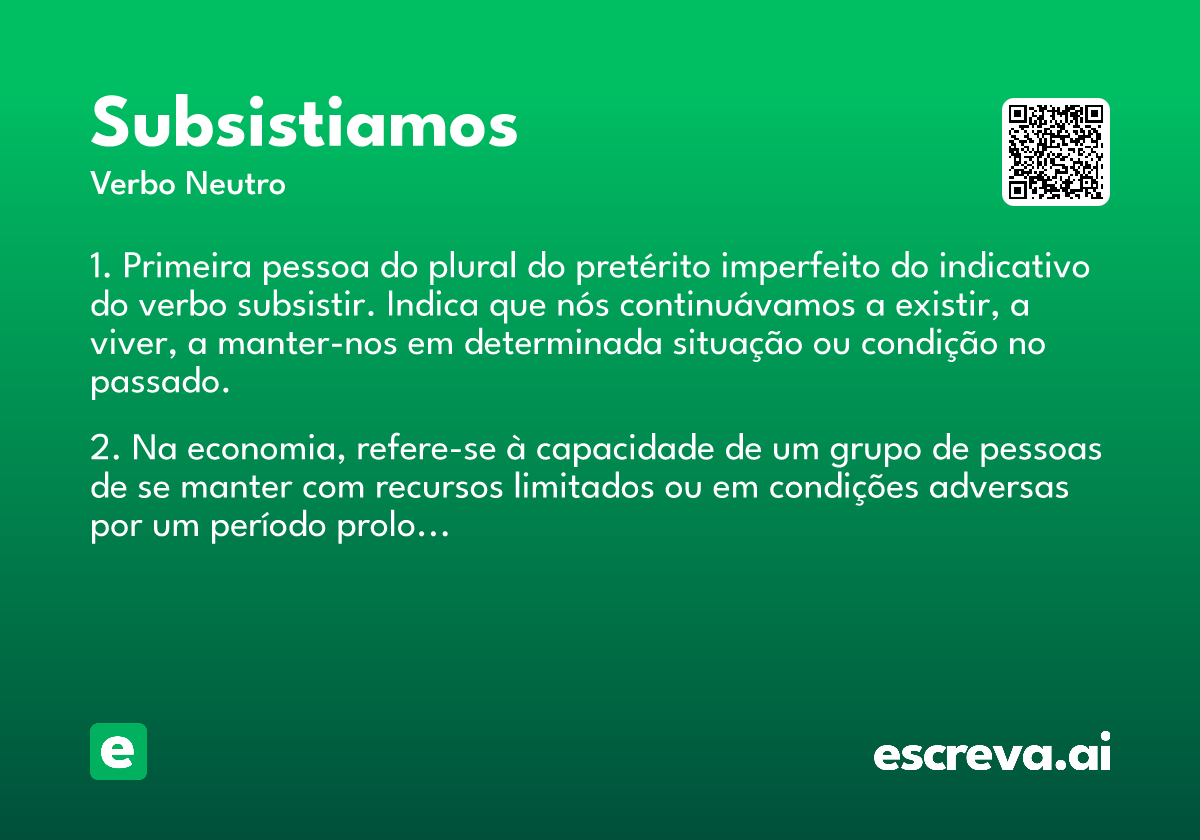 Subsistiamos
Verbo Neutro

1. Primeira pessoa do plural do pretérito imperfeito do indicativo do verbo subsistir. Indica que nós continuávamos a existir, a viver, a manter-nos em determinada situação ou condição no passado.

2. Na economia, refere-se à capacidade de um grupo de pessoas de se manter com recursos limitados ou em condições adversas por um período prolo...

e

escreva.ai